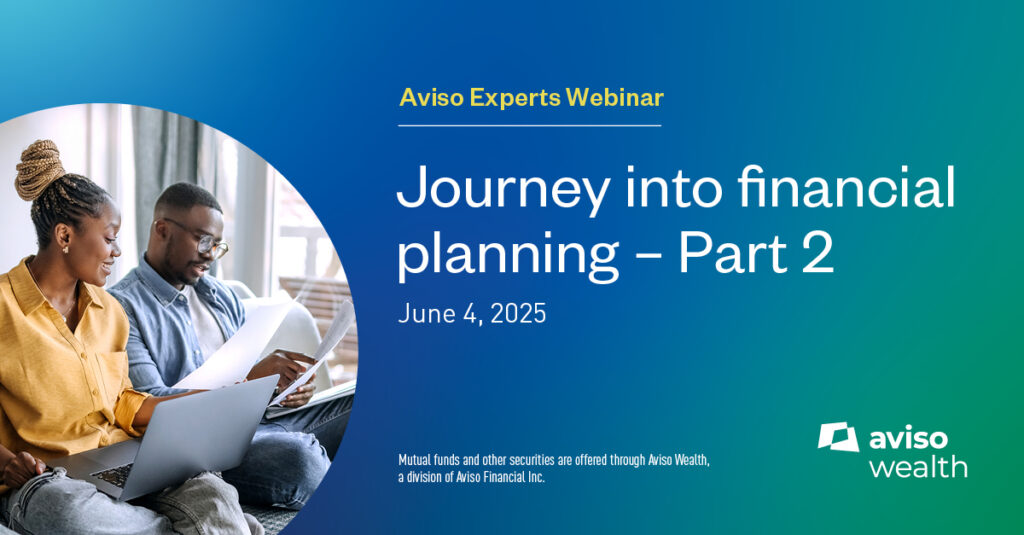 Aviso Experts Webinar

Journey into financial planning – Part 2

June 4, 2025

Mutual funds and other securities are offered through Aviso Wealth, a division of Aviso Financial Inc.

aviso wealth